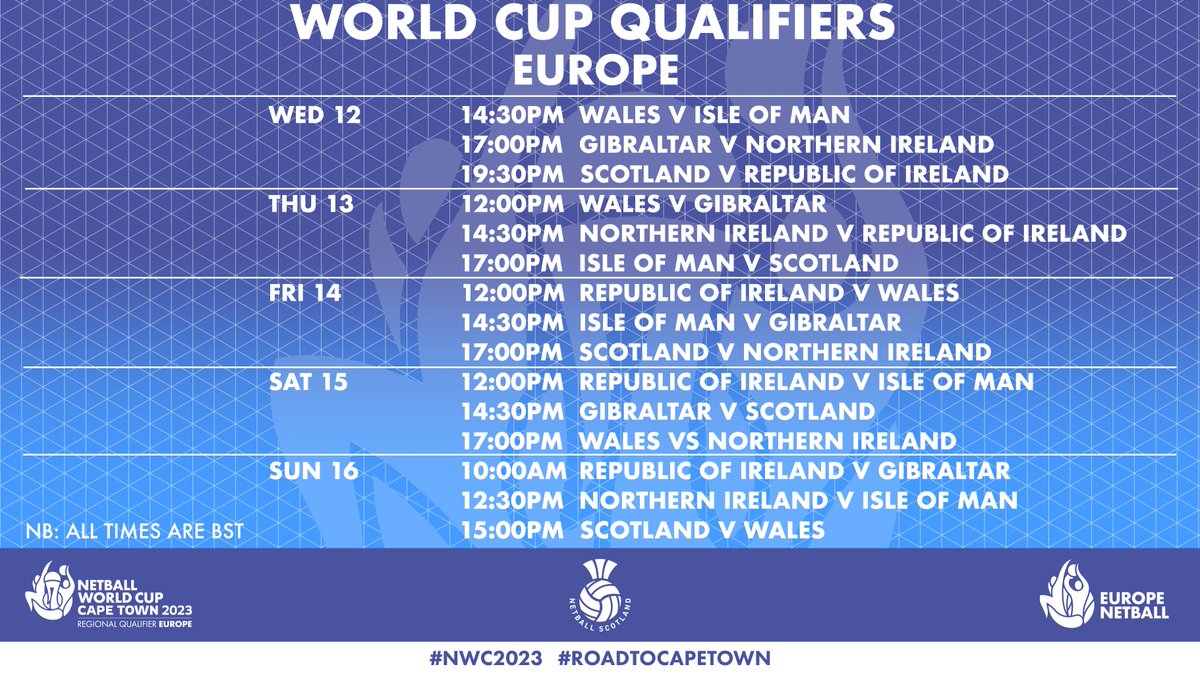 WORLD CUP QUALIFIERS
EUROPE

| | | |
|---|---|---|
| WED 12 | 14:30PM | WALES V ISLE OF MAN |
| | 17:00PM | GIBRALTAR V NORTHERN IRELAND |
| | 19:30PM | SCOTLAND V REPUBLIC OF IRELAND |
| THU 13 | 12:00PM | WALES V GIBRALTAR |
| | 14:30PM | NORTHERN IRELAND V REPUBLIC OF IRELAND |
| | 17:00PM | ISLE OF MAN V SCOTLAND |
| FRI 14 | 12:00PM | REPUBLIC OF IRELAND V WALES |
| | 14:30PM | ISLE OF MAN V GIBRALTAR |
| | 17:00PM | SCOTLAND V NORTHERN IRELAND |
| SAT 15 | 12:00PM | REPUBLIC OF IRELAND V ISLE OF MAN |
| | 14:30PM | GIBRALTAR V SCOTLAND |
| | 17:00PM | WALES VS NORTHERN IRELAND |
| SUN 16 | 10:00AM | REPUBLIC OF IRELAND V GIBRALTAR |
| | 12:30PM | NORTHERN IRELAND V ISLE OF MAN |
| | 15:00PM | SCOTLAND V WALES |

NB: ALL TIMES ARE BST

NETBALL WORLD CUP CAPE TOWN 2023
REGIONAL QUALIFIER EUROPE

NETBALL SCOTLAND

EUROPE NETBALL

#NWC2023 #ROADTOCAPETOWN